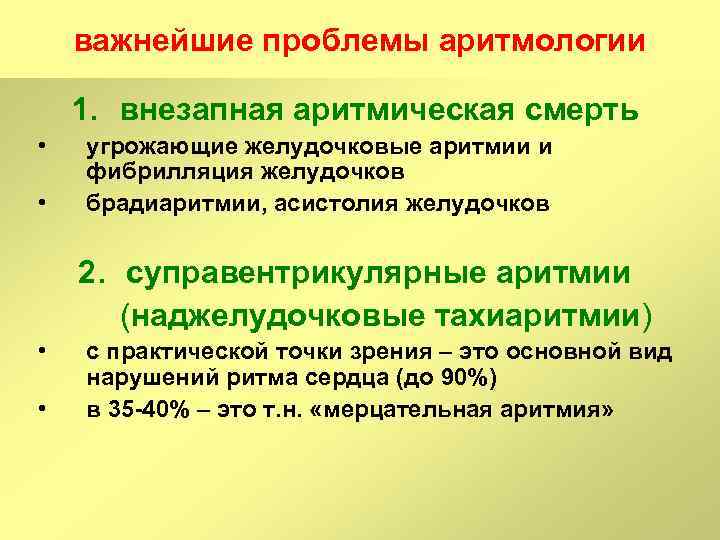 важнейшие проблемы аритмологии

1. внезапная аритмическая смерть

• угрожающие желудочковые аритмии и фибрилляция желудочков
• брадиаритмии, асистолия желудочков

2. суправентрикулярные аритмии (наджелудочковые тахиаритмии)

• с практической точки зрения – это основной вид нарушений ритма сердца (до 90%)
• в 35-40% – это т.н. «мерцательная аритмия»